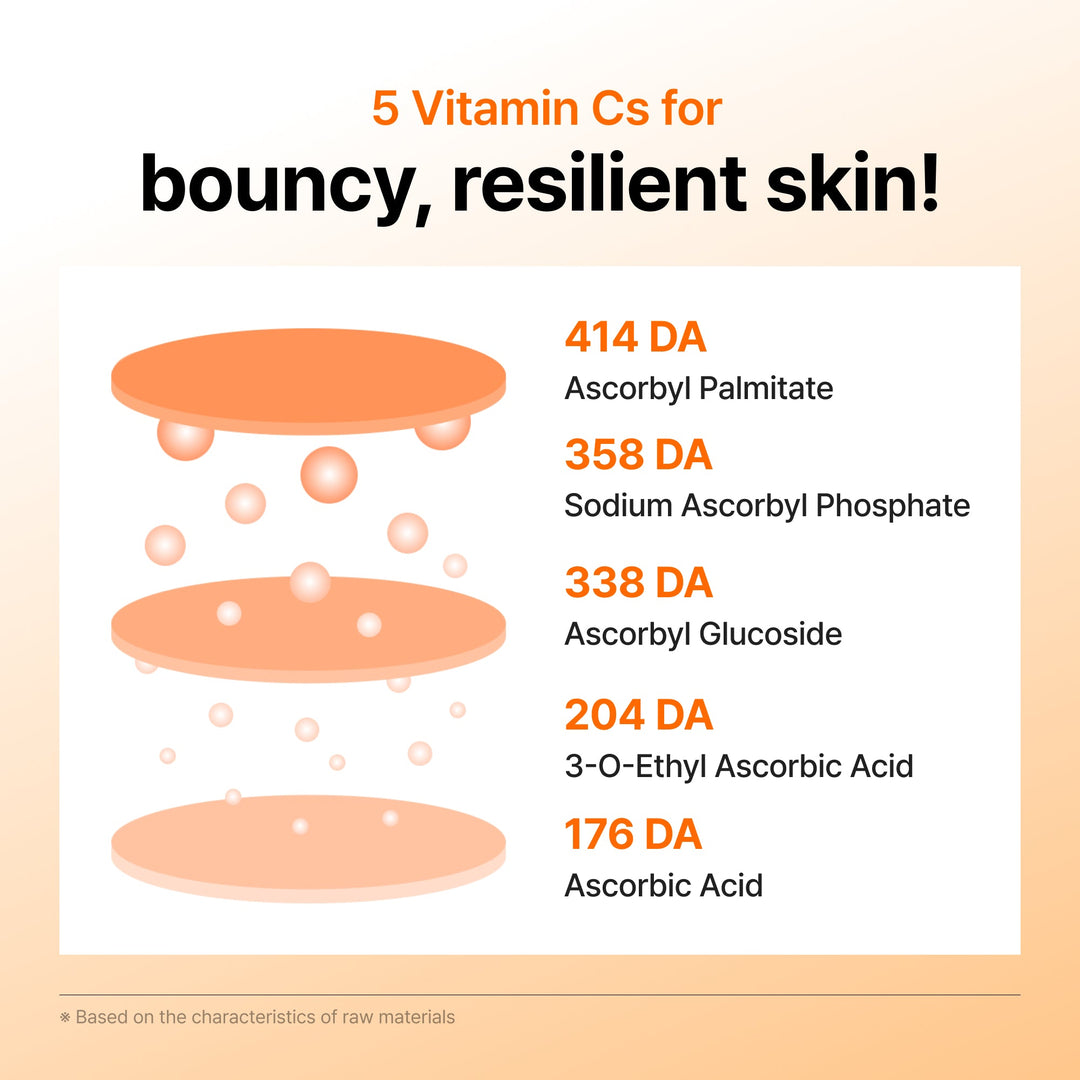 5 Vitamin Cs for
bouncy, resilient skin!

414 DA
Ascorbyl Palmitate

358 DA
Sodium Ascorbyl Phosphate

338 DA
Ascorbyl Glucoside

204 DA
3-O-Ethyl Ascorbic Acid

176 DA
Ascorbic Acid

※ Based on the characteristics of raw materials